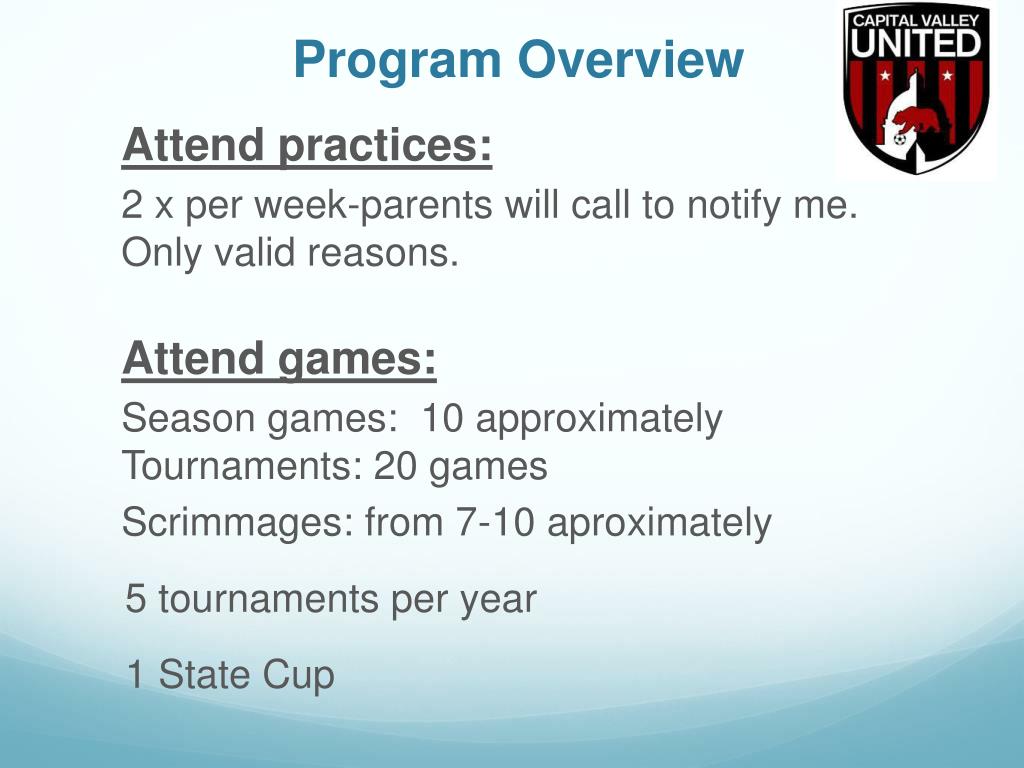 Program Overview

CAPITAL VALLEY UNITED

Attend practices:

2 x per week-parents will call to notify me. Only valid reasons.

Attend games:

Season games: 10 approximately
Tournaments: 20 games
Scrimmages: from 7-10 aproximately

5 tournaments per year

1 State Cup